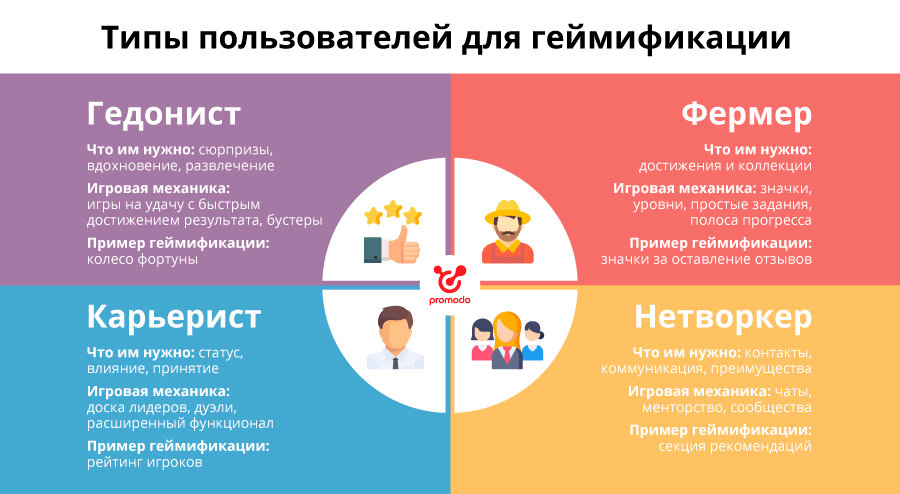 Типы пользователей для геймификации

Гедонист

Что им нужно: сюрпризы, вдохновение, развлечение

Игровая механика: игры на удачу с быстрым достижением результата, бустеры

Пример геймификации: колесо фортуны

Фермер

Что им нужно: достижения и коллекции

Игровая механика: значки, уровни, простые задания, полоса прогресса

Пример геймификации: значки за оставление отзывов

promodo

Карьерист

Что им нужно: статус, влияние, принятие

Игровая механика: доска лидеров, дуэли, расширенный функционал

Пример геймификации: рейтинг игроков

Нетворкер

Что им нужно: контакты, коммуникация, преимущества

Игровая механика: чаты, менторство, сообщества

Пример геймификации: секция рекомендаций